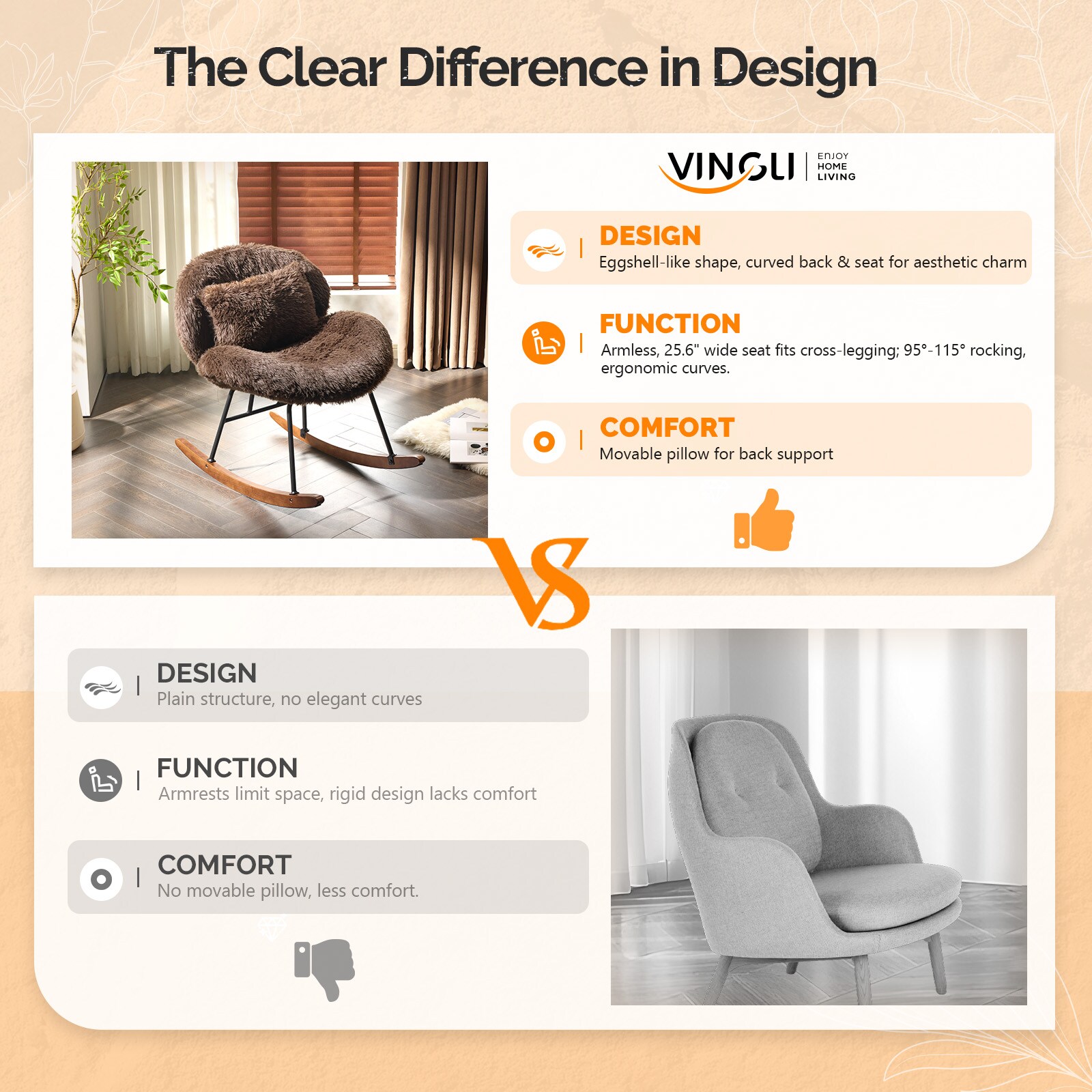 The Clear Difference in Design

VINGLI | ENJOY HOME LIVING

DESIGN
Eggshell-like shape, curved back & seat for aesthetic charm

FUNCTION
Armless, 25.6" wide seat fits cross-legging; 95°-115° rocking, ergonomic curves.

COMFORT
Movable pillow for back support

VS

DESIGN
Plain structure, no elegant curves

FUNCTION
Armrests limit space, rigid design lacks comfort

COMFORT
No movable pillow, less comfort.